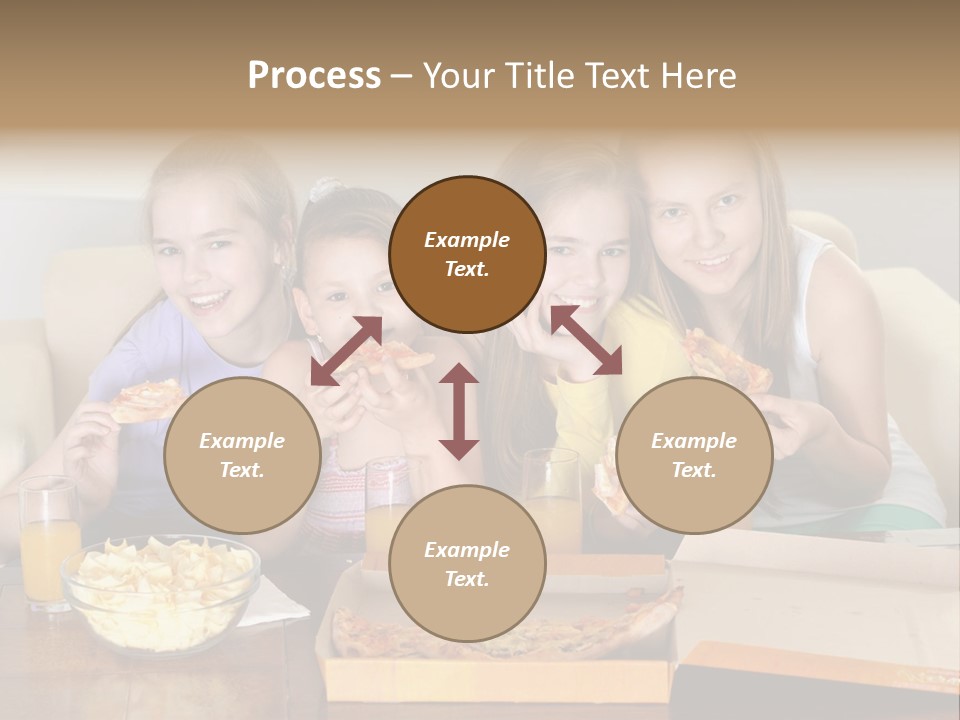 Process – Your Title Text Here

Example Text.

Example Text.

Example Text.

Example Text.